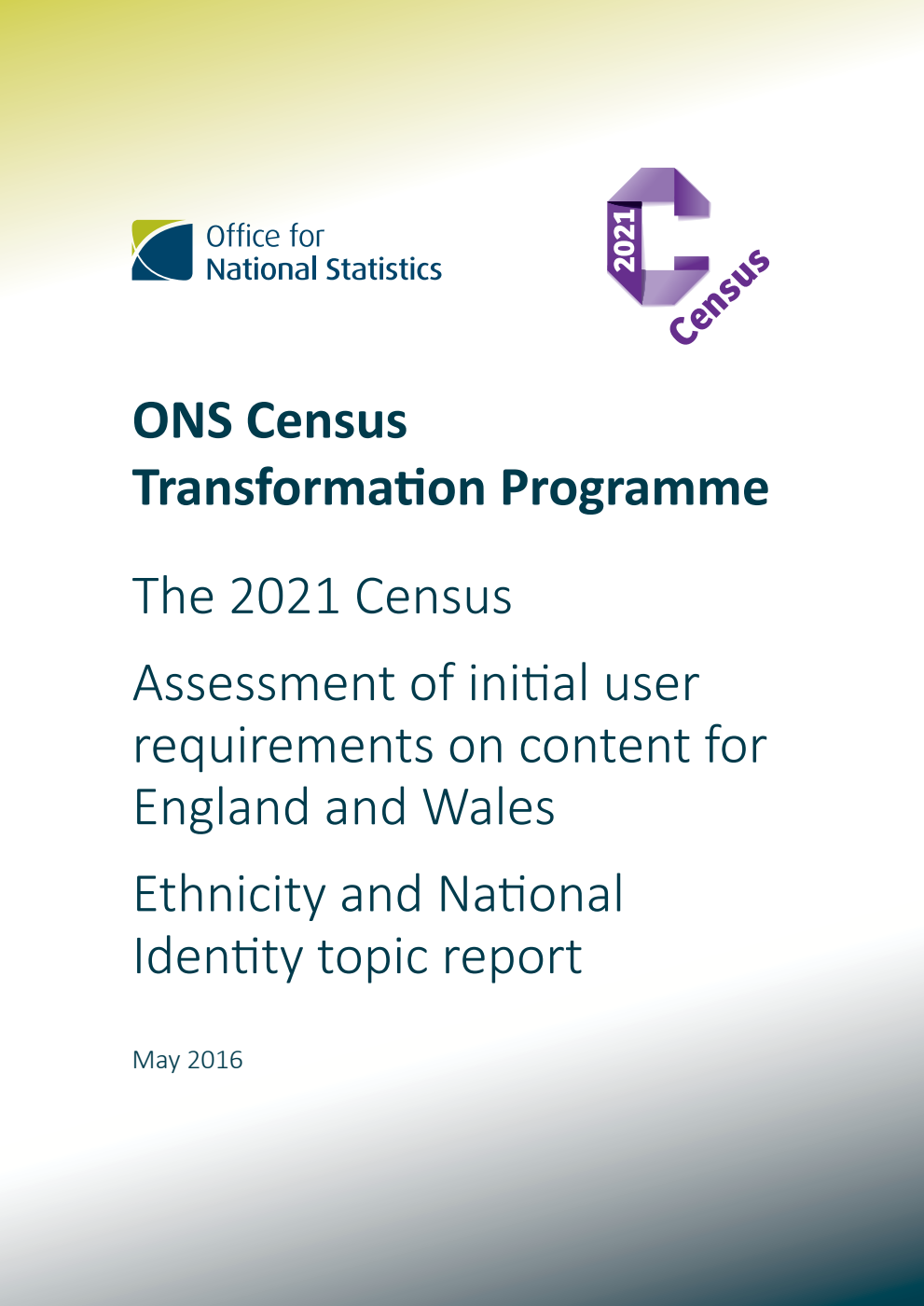 Office for
National Statistics

2021
Census

ONS Census
Transformation Programme

The 2021 Census

Assessment of initial user requirements on content for England and Wales

Ethnicity and National Identity topic report

May 2016